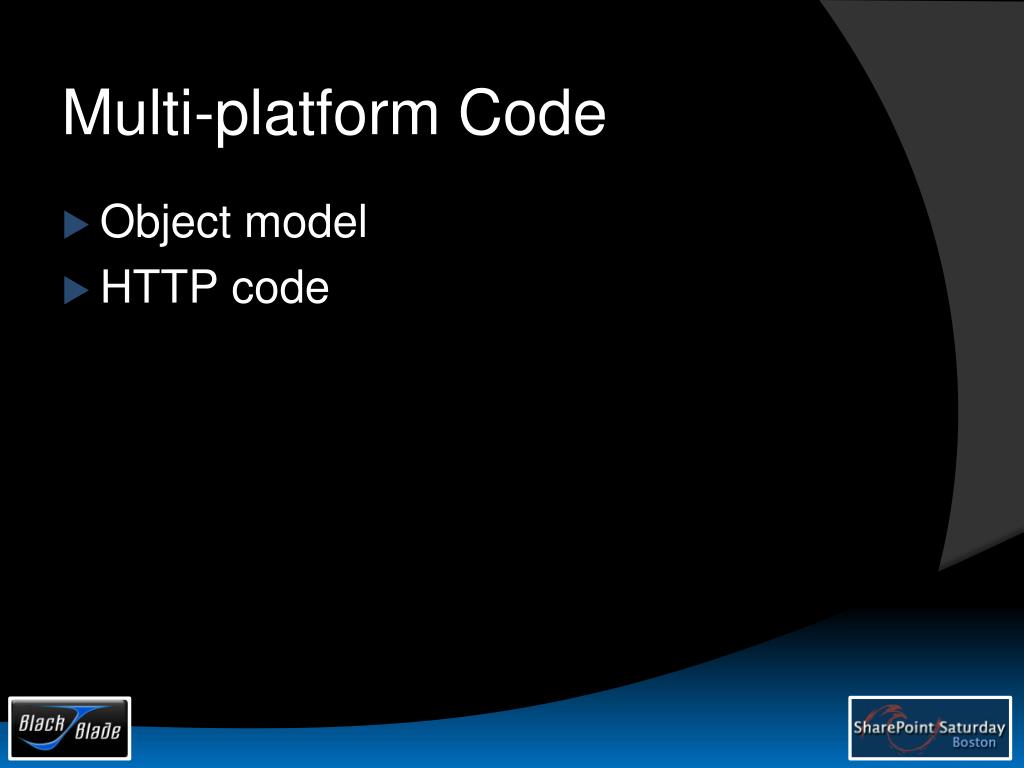 Multi-platform Code

Object model

HTTP code

Black Blade

SharePoint Saturday
Boston